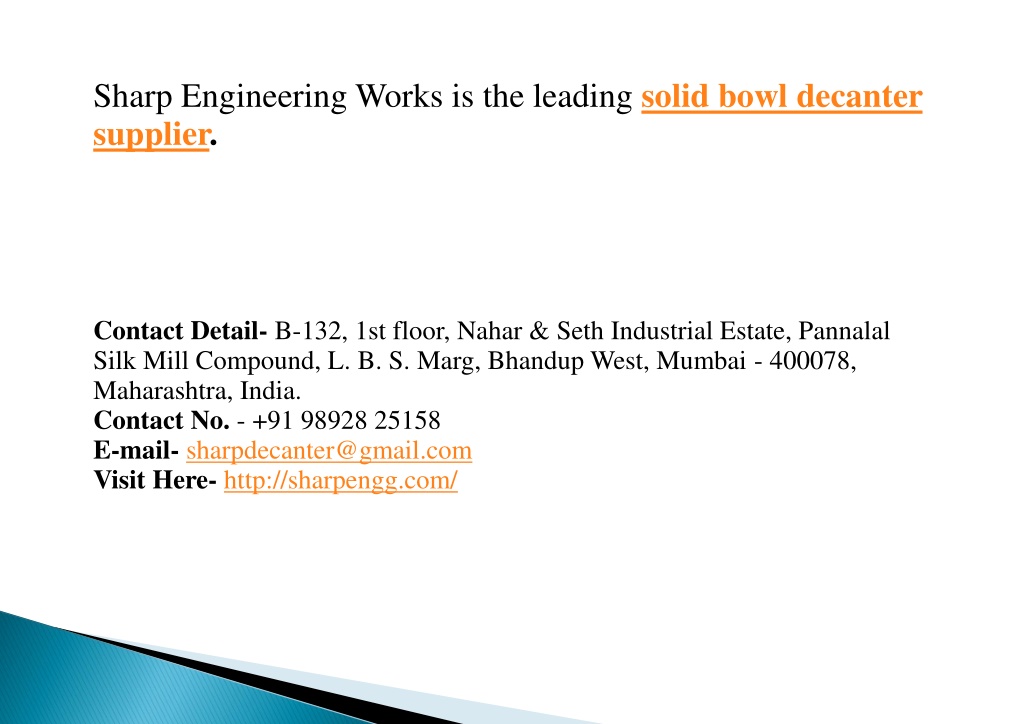 Sharp Engineering Works is the leading solid bowl decanter supplier.

Contact Detail- B-132, 1st floor, Nahar & Seth Industrial Estate, Pannalal Silk Mill Compound, L. B. S. Marg, Bhandup West, Mumbai - 400078, Maharashtra, India.
Contact No. - +91 98928 25158
E-mail- sharpdecanter@gmail.com
Visit Here- http://sharpengg.com/